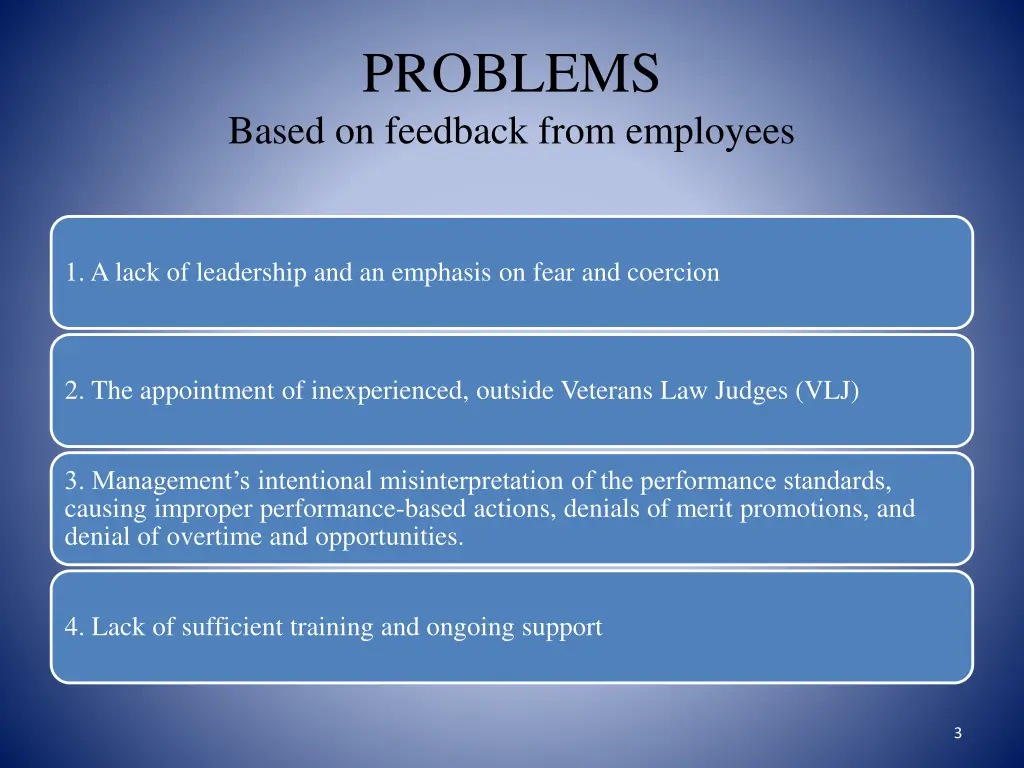 PROBLEMS
Based on feedback from employees

1. A lack of leadership and an emphasis on fear and coercion

2. The appointment of inexperienced, outside Veterans Law Judges (VLJ)

3. Management’s intentional misinterpretation of the performance standards, causing improper performance-based actions, denials of merit promotions, and denial of overtime and opportunities.

4. Lack of sufficient training and ongoing support

3